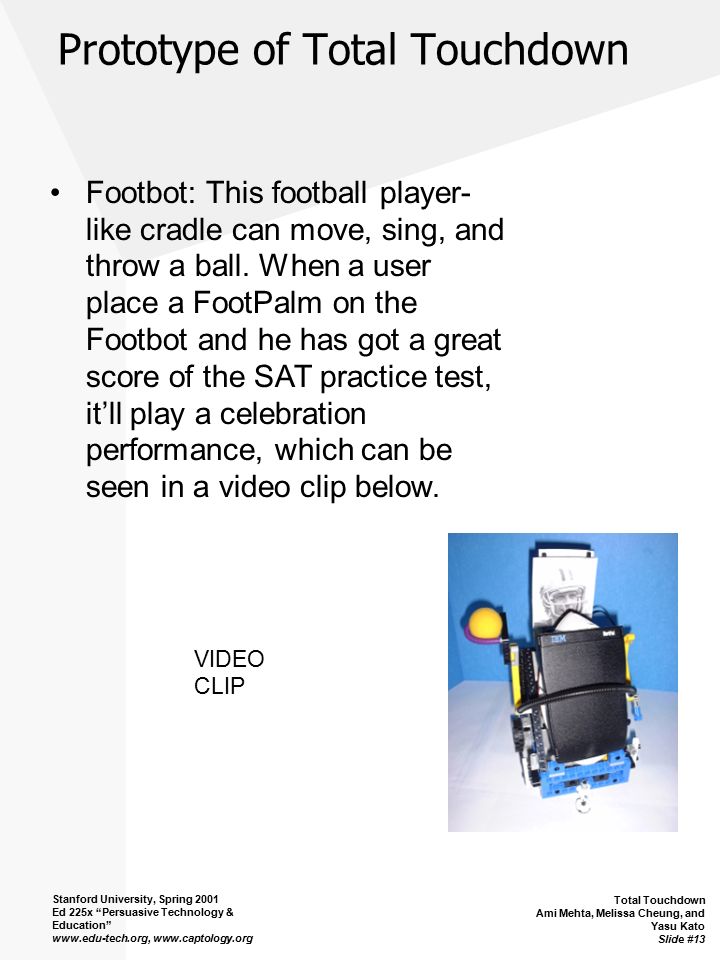 Prototype of Total Touchdown

• Footbot: This football player-like cradle can move, sing, and throw a ball. When a user place a FootPalm on the Footbot and he has got a great score of the SAT practice test, it'll play a celebration performance, which can be seen in a video clip below.

VIDEO CLIP

IBM

Stanford University, Spring 2001
Ed 225x "Persuasive Technology & Education"
www.edu-tech.org, www.captology.org

Total Touchdown
Ami Mehta, Melissa Cheung, and Yasu Kato
Slide #13